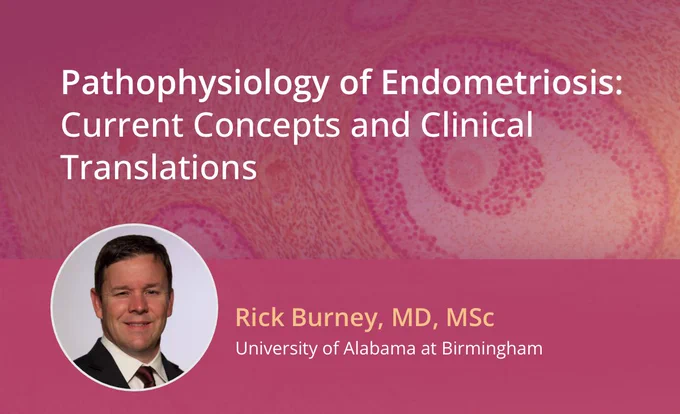 Pathophysiology of Endometriosis: Current Concepts and Clinical Translations

Rick Burney, MD, MSc
University of Alabama at Birmingham